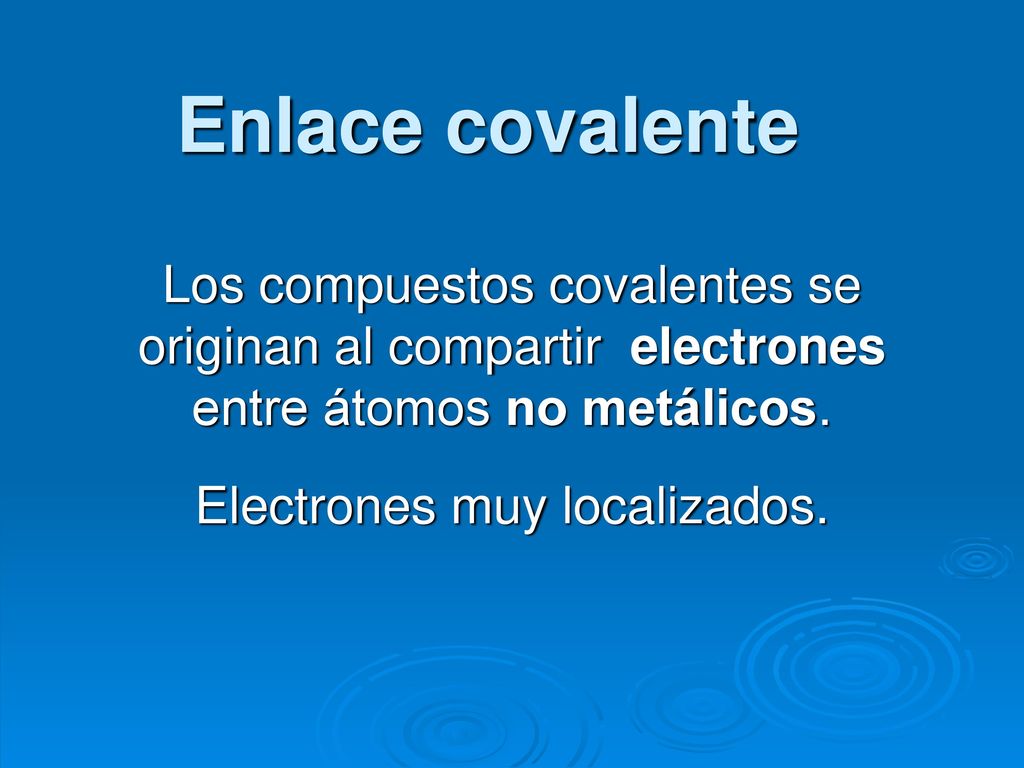 Enlace covalente

Los compuestos covalentes se originan al compartir electrones entre átomos no metálicos.

Electrones muy localizados.